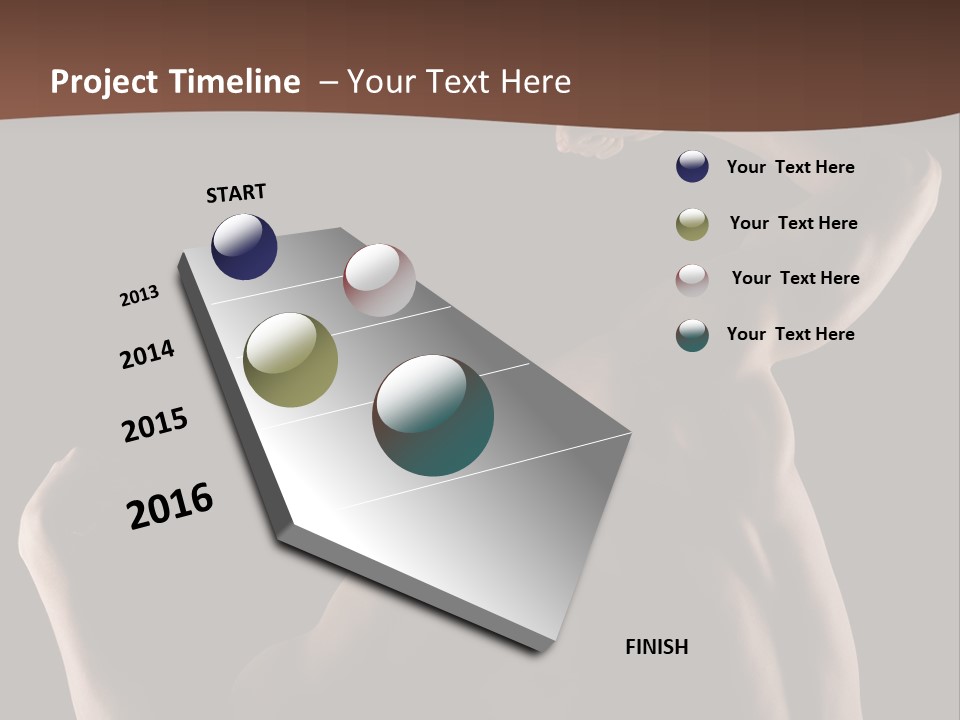 Project Timeline – Your Text Here

START

2013

2014

2015

2016

FINISH

Your Text Here

Your Text Here

Your Text Here

Your Text Here